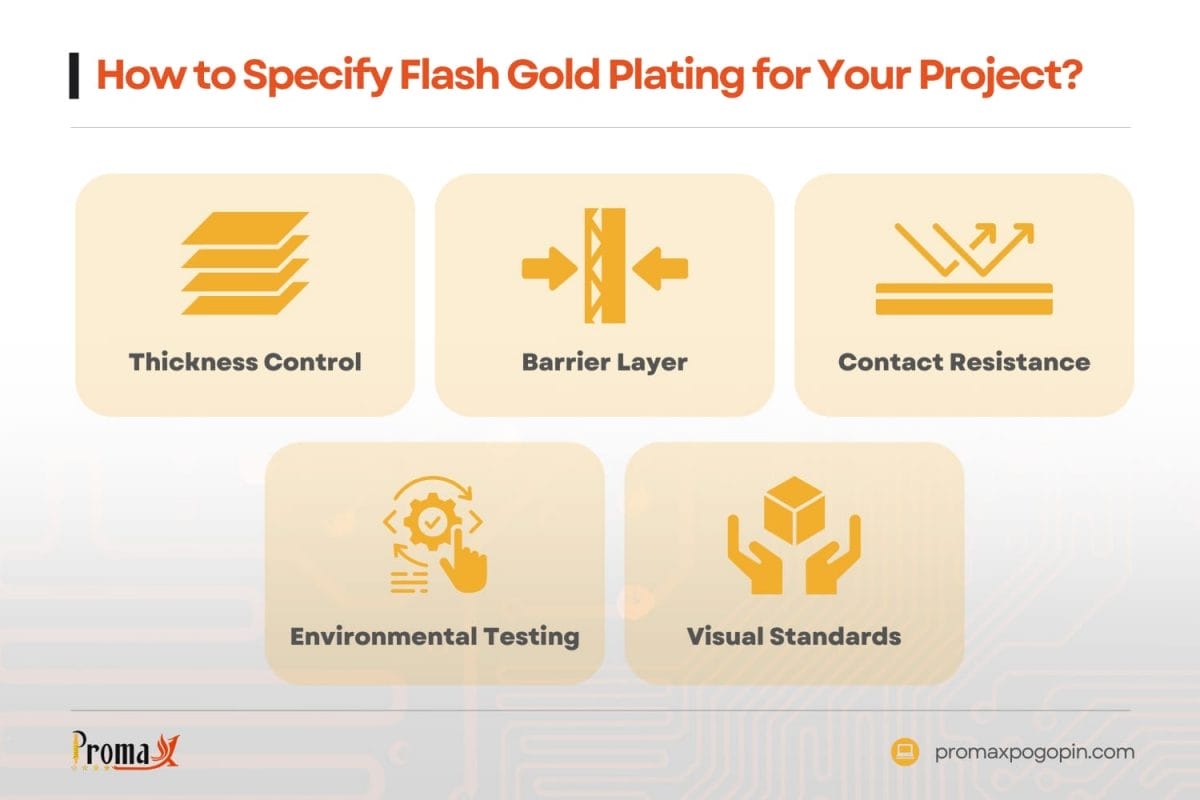 How to Specify Flash Gold Plating for Your Project?

Thickness Control

Barrier Layer

Contact Resistance

Environmental Testing

Visual Standards

Promax

promaxpogopin.com